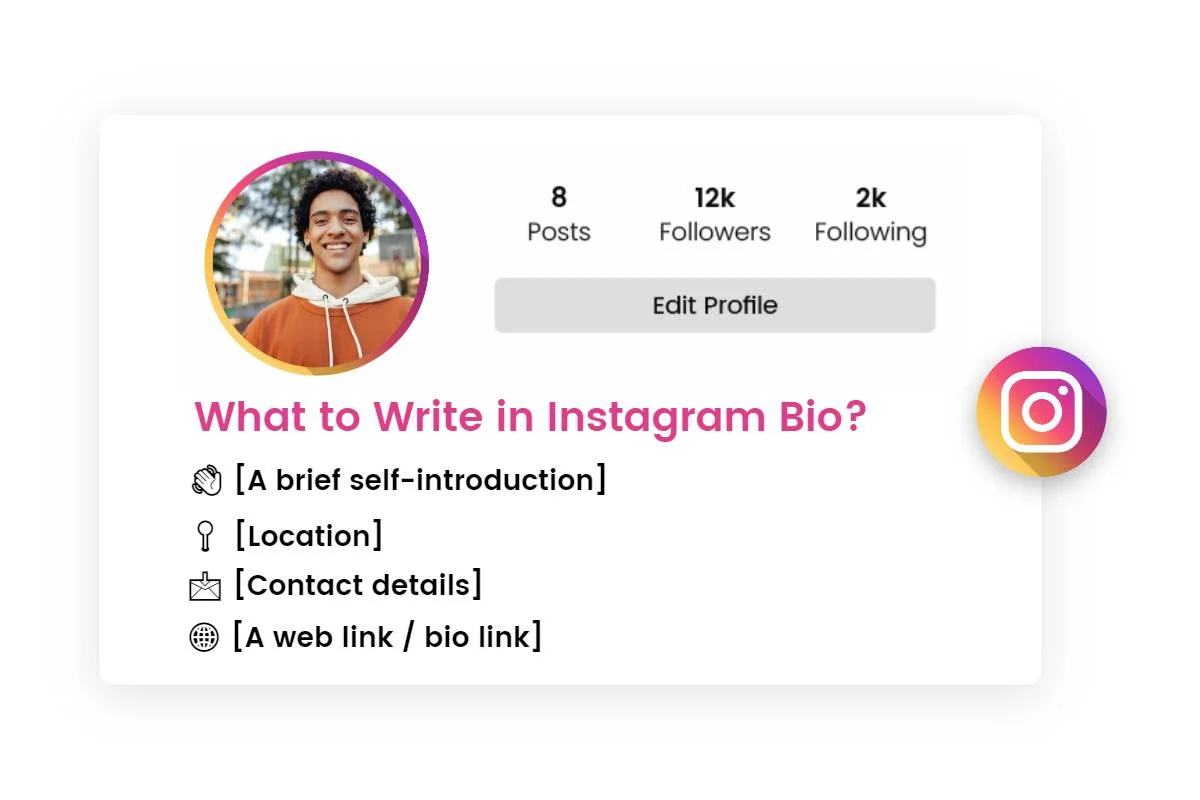 8
Posts

12k
Followers

2k
Following

Edit Profile

What to Write in Instagram Bio?

[A brief self-introduction]

[Location]

[Contact details]

[A web link / bio link]